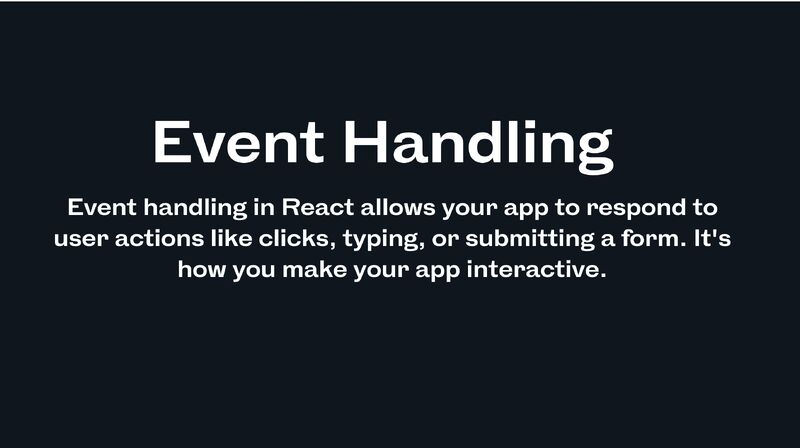 Event Handling

Event handling in React allows your app to respond to user actions like clicks, typing, or submitting a form. It's how you make your app interactive.